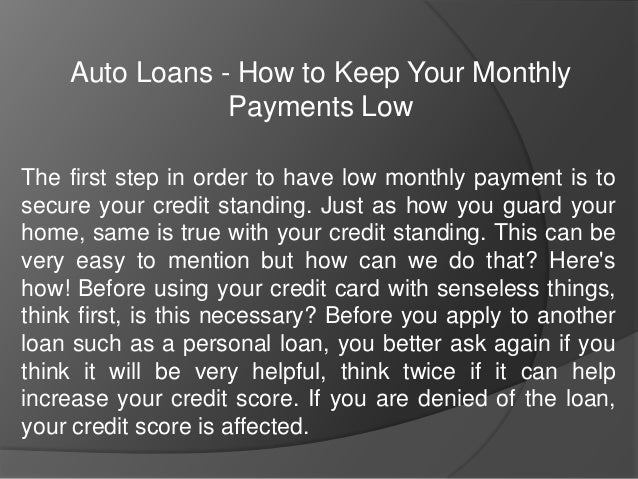 Auto Loans - How to Keep Your Monthly Payments Low

The first step in order to have low monthly payment is to secure your credit standing. Just as how you guard your home, same is true with your credit standing. This can be very easy to mention but how can we do that? Here's how! Before using your credit card with senseless things, think first, is this necessary? Before you apply to another loan such as a personal loan, you better ask again if you think it will be very helpful, think twice if it can help increase your credit score. If you are denied of the loan, your credit score is affected.